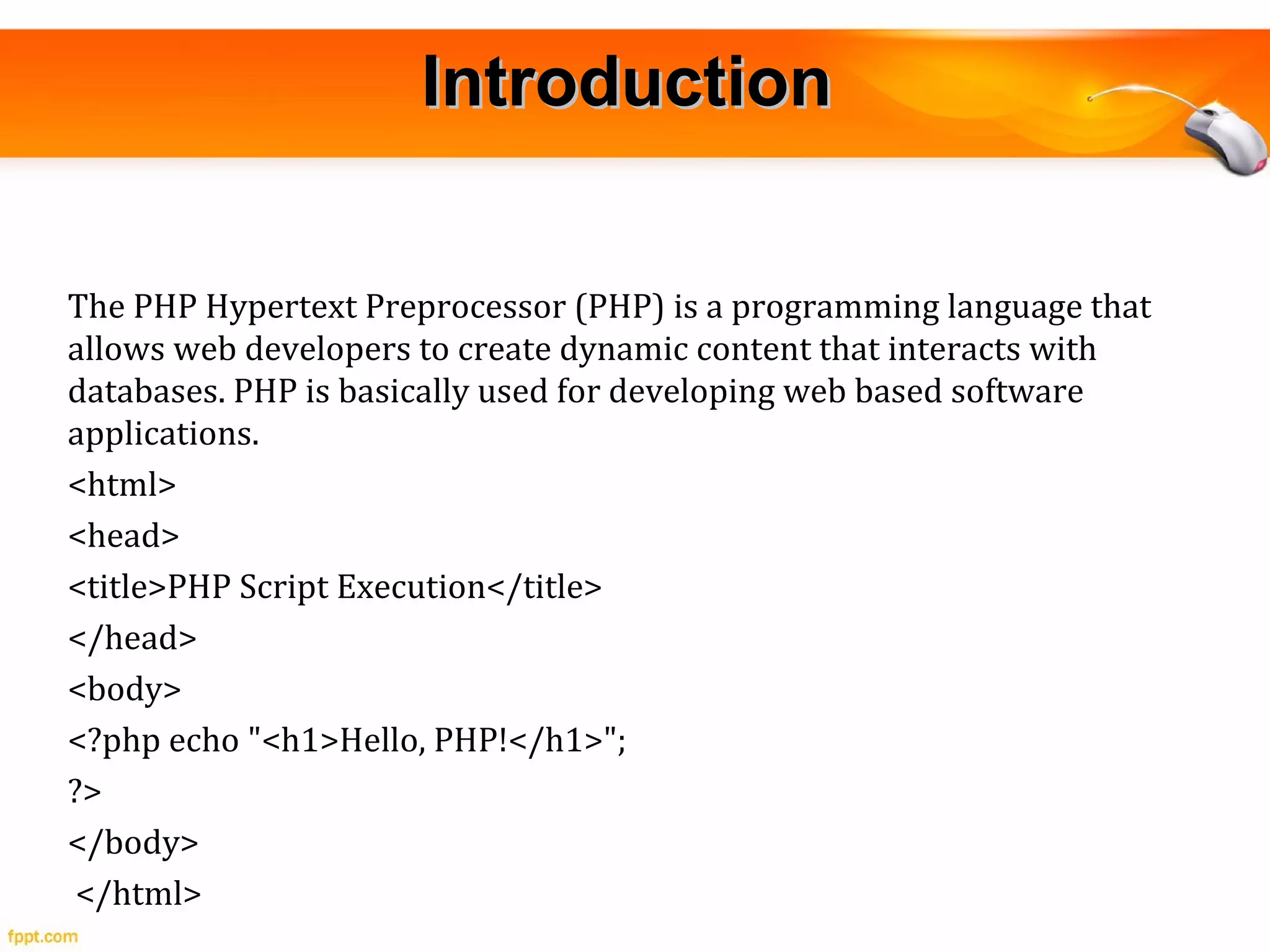 Introduction

The PHP Hypertext Preprocessor (PHP) is a programming language that allows web developers to create dynamic content that interacts with databases. PHP is basically used for developing web based software applications.

<html>

<head>

<title>PHP Script Execution</title>

</head>

<body>

<?php echo "<h1>Hello, PHP!</h1>";

?>

</body>

</html>

fppt.com